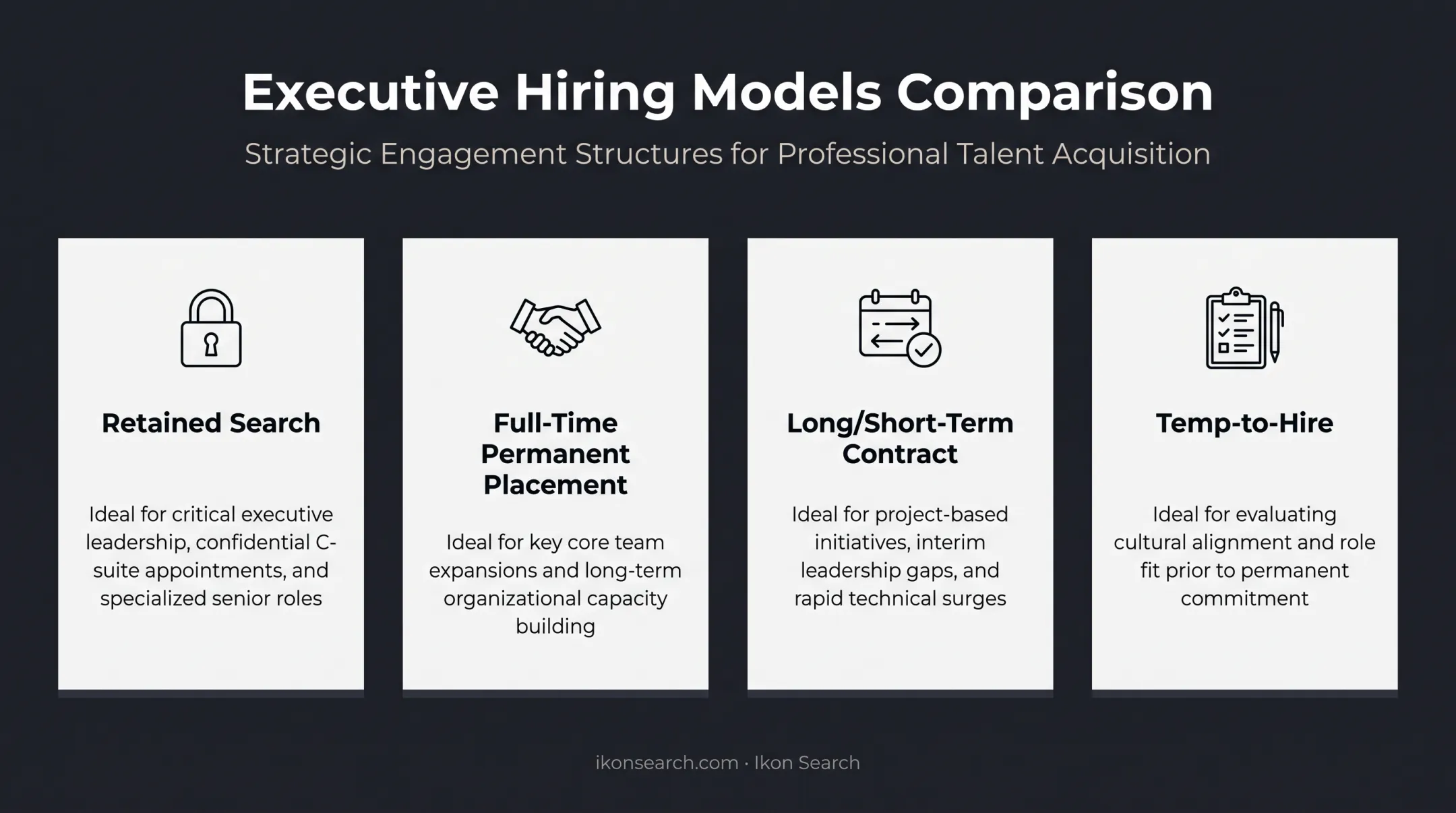 Executive Hiring Models Comparison

Strategic Engagement Structures for Professional Talent Acquisition

Retained Search

Ideal for critical executive leadership, confidential C-suite appointments, and specialized senior roles

Full-Time Permanent Placement

Ideal for key core team expansions and long-term organizational capacity building

Long/Short-Term Contract

Ideal for project-based initiatives, interim leadership gaps, and rapid technical surges

Temp-to-Hire

Ideal for evaluating cultural alignment and role fit prior to permanent commitment

ikonsearch.com · Ikon Search